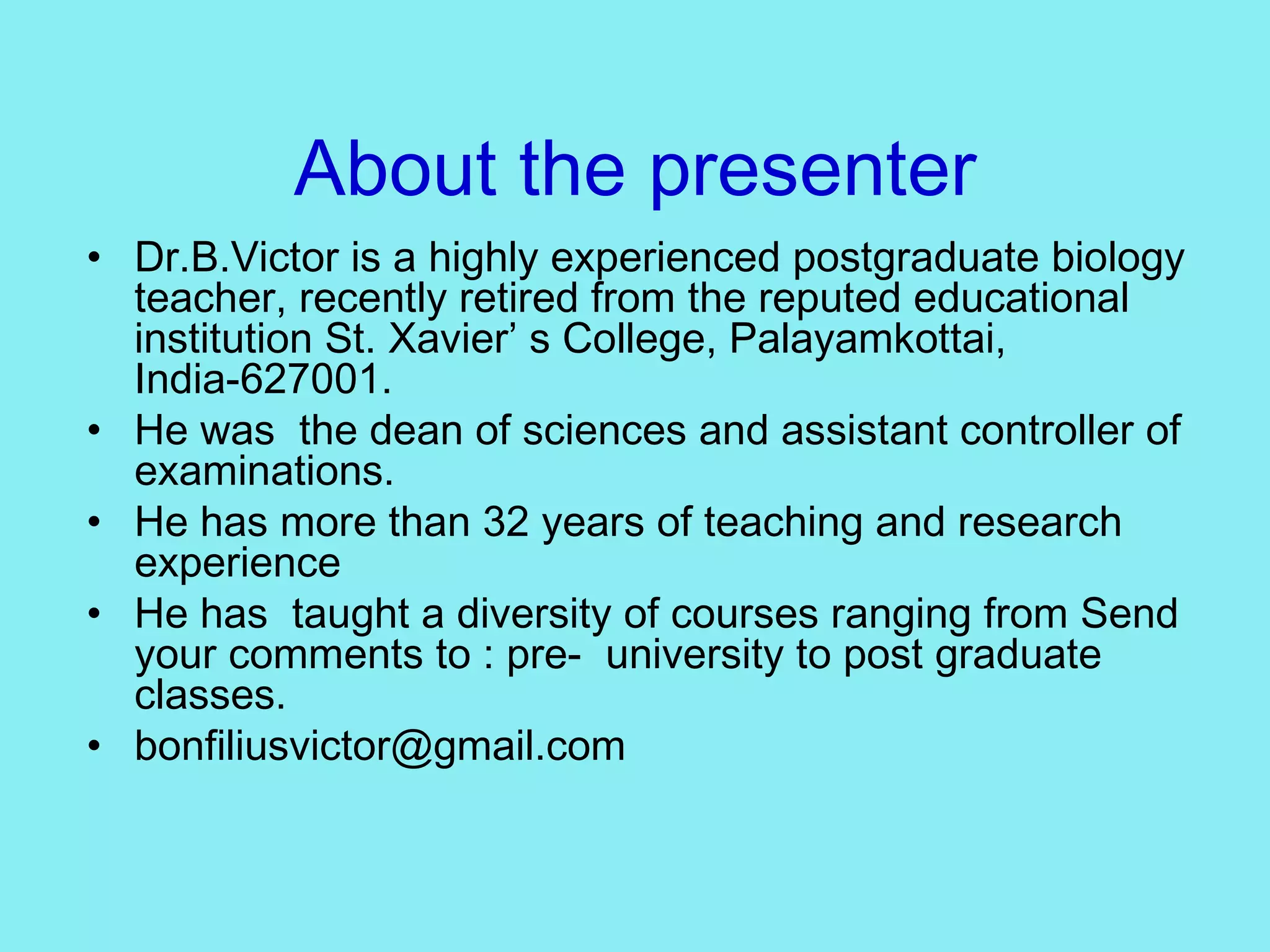 About the presenter

• Dr.B.Victor is a highly experienced postgraduate biology teacher, recently retired from the reputed educational institution St. Xavier’ s College, Palayamkottai, India-627001.
• He was the dean of sciences and assistant controller of examinations.
• He has more than 32 years of teaching and research experience
• He has taught a diversity of courses ranging from Send your comments to : pre- university to post graduate classes.
• bonfiliusvictor@gmail.com